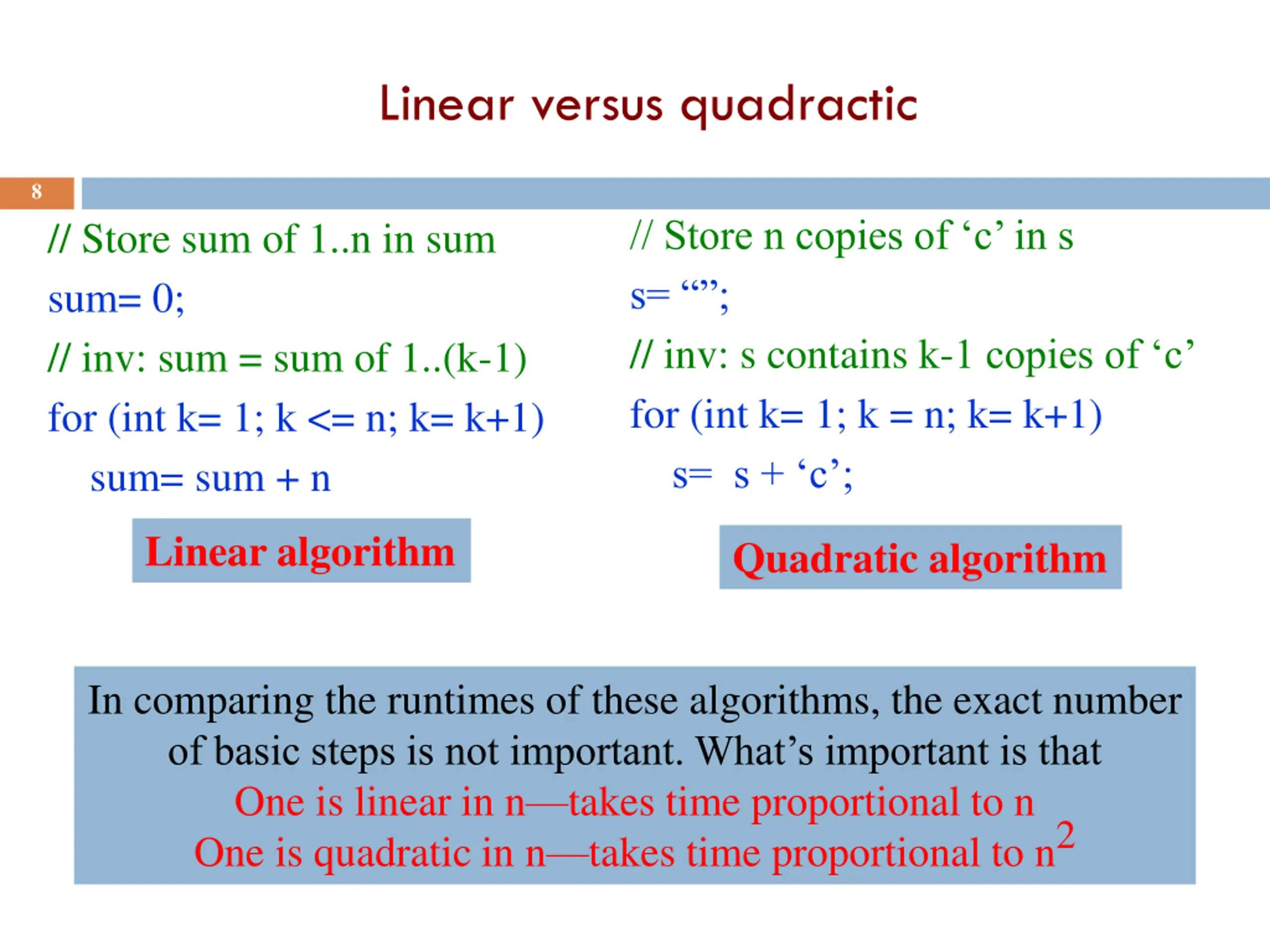 Linear versus quadractic

8

// Store sum of 1..n in sum
sum= 0;
// inv: sum = sum of 1..(k-1)
for (int k= 1; k <= n; k= k+1)
sum= sum + n

Linear algorithm

// Store n copies of ‘c’ in s
s= “”;
// inv: s contains k-1 copies of ‘c’
for (int k= 1; k = n; k= k+1)
s= s + ‘c’;

Quadratic algorithm

In comparing the runtimes of these algorithms, the exact number of basic steps is not important. What’s important is that
One is linear in n—takes time proportional to n
One is quadratic in n—takes time proportional to $n^2$